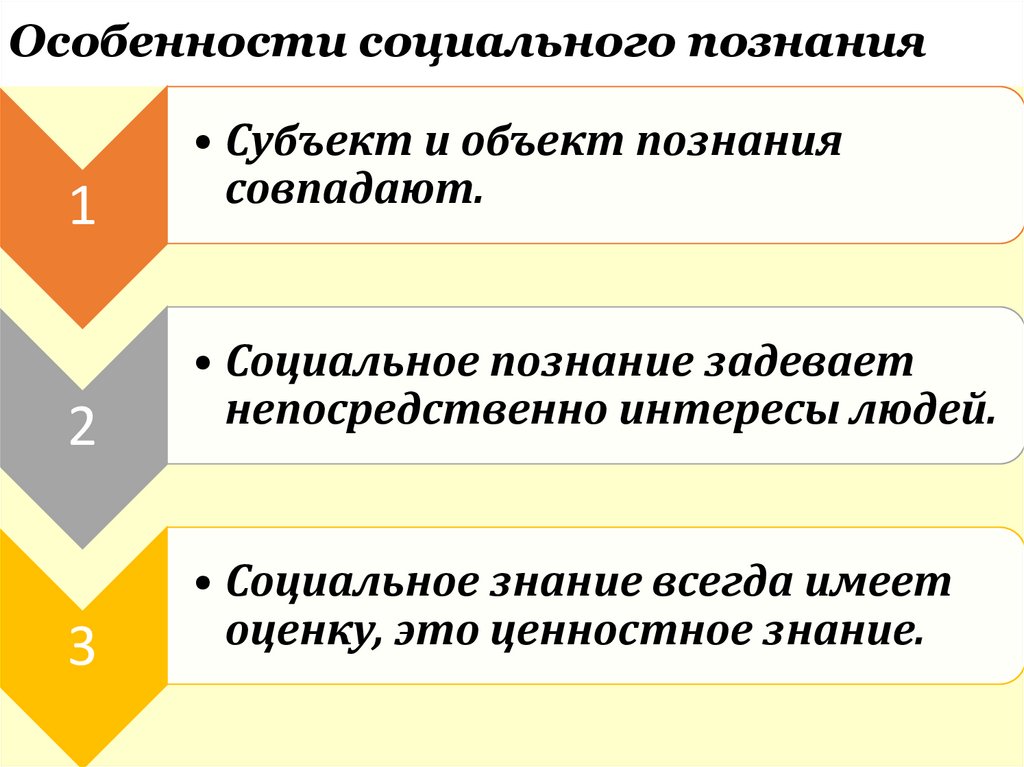 Особенности социального познания

1

• Субъект и объект познания совпадают.

2

• Социальное познание задевает непосредственно интересы людей.

3

• Социальное знание всегда имеет оценку, это ценностное знание.